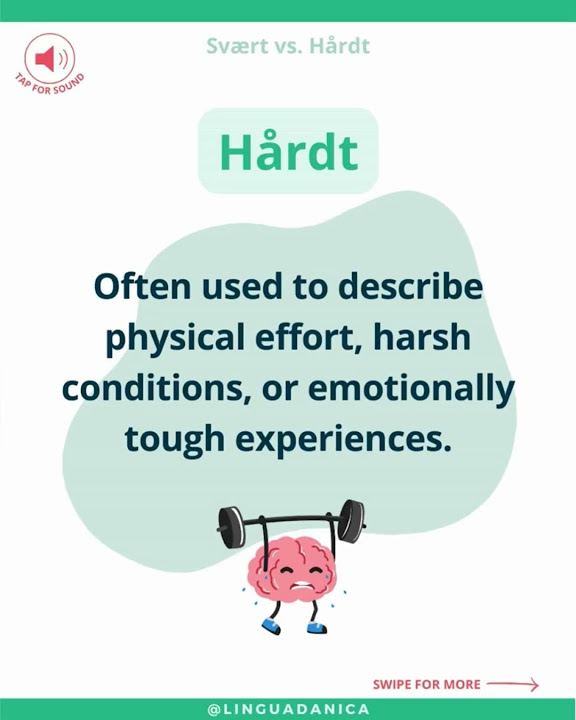 TAP FOR SOUND

Svært vs. Hårdt

Hårdt

Often used to describe physical effort, harsh conditions, or emotionally tough experiences.

SWIPE FOR MORE

@LINGUADANICA